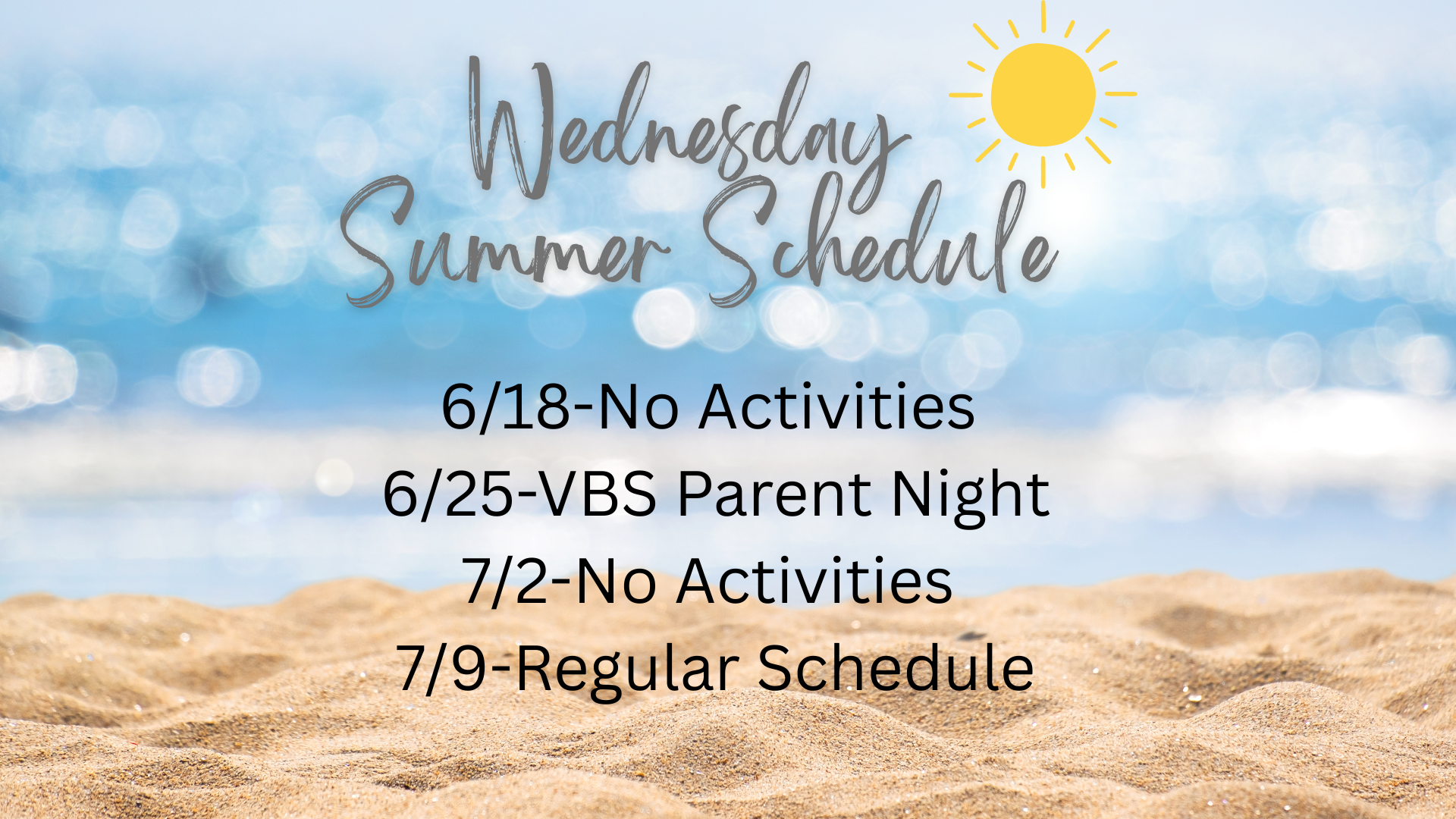 Wednesday Summer Schedule

6/18-No Activities
6/25-VBS Parent Night
7/2-No Activities
7/9-Regular Schedule